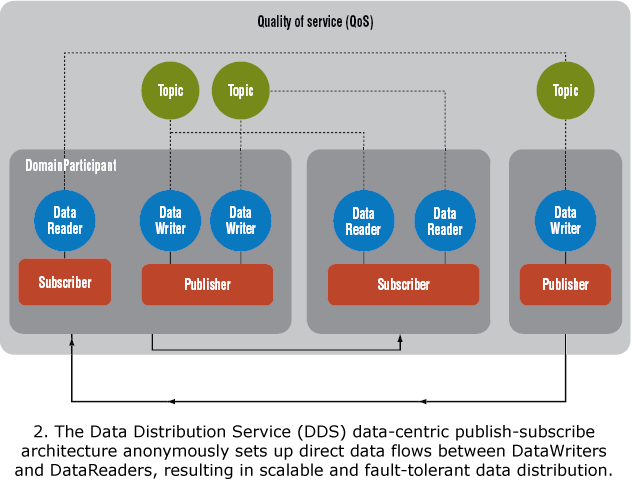 Quality of service (QoS)

Topic

Topic

Topic

DomainParticipant

Data Reader

Data Writer

Data Writer

Data Reader

Data Reader

Data Writer

Subscriber

Publisher

Subscriber

Publisher

2. The Data Distribution Service (DDS) data-centric publish-subscribe architecture anonymously sets up direct data flows between DataWriters and DataReaders, resulting in scalable and fault-tolerant data distribution.